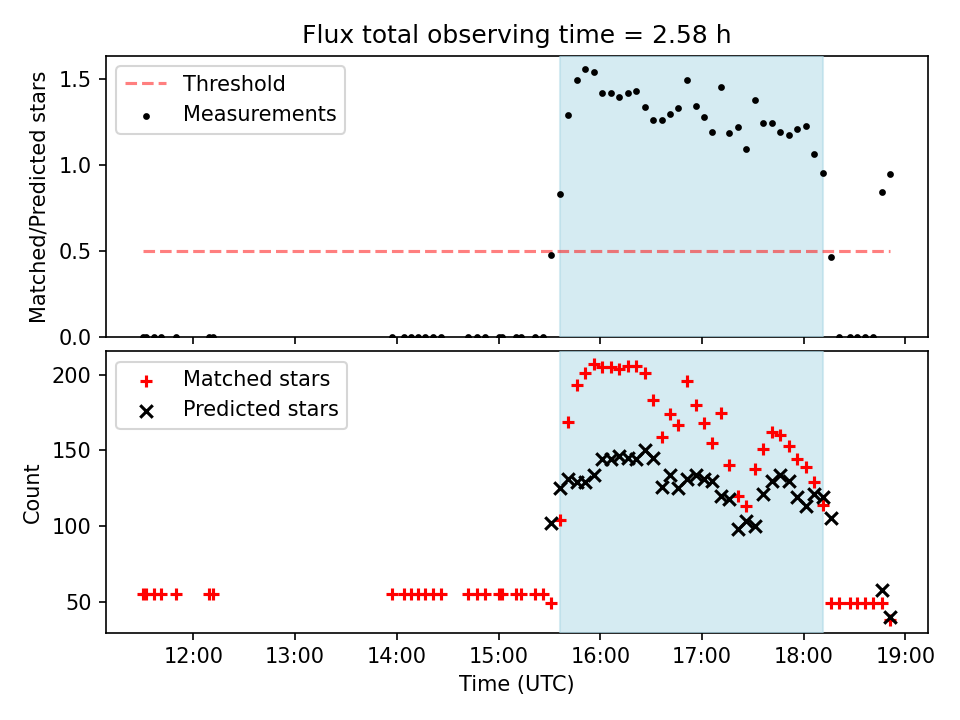 Flux total observing time = 2.58 h

Threshold
Measurements

Matched/Predicted stars

1.5
1.0
0.5
0.0

Matched stars
Predicted stars

Count

200
150
100
50

12:00
13:00
14:00
15:00
16:00
17:00
18:00
19:00

Time (UTC)